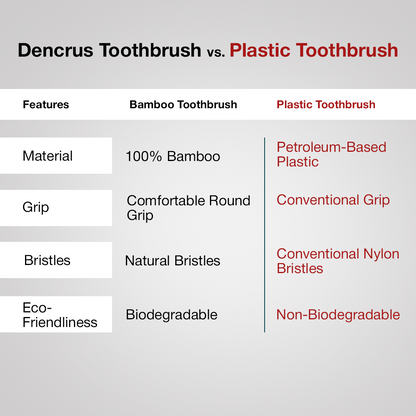 Dencrus Toothbrush vs. Plastic Toothbrush

| Features | Bamboo Toothbrush | Plastic Toothbrush |
|---|---|---|
| Material | 100% Bamboo | Petroleum-Based Plastic |
| Grip | Comfortable Round Grip | Conventional Grip |
| Bristles | Natural Bristles | Conventional Nylon Bristles |
| Eco-Friendliness | Biodegradable | Non-Biodegradable |